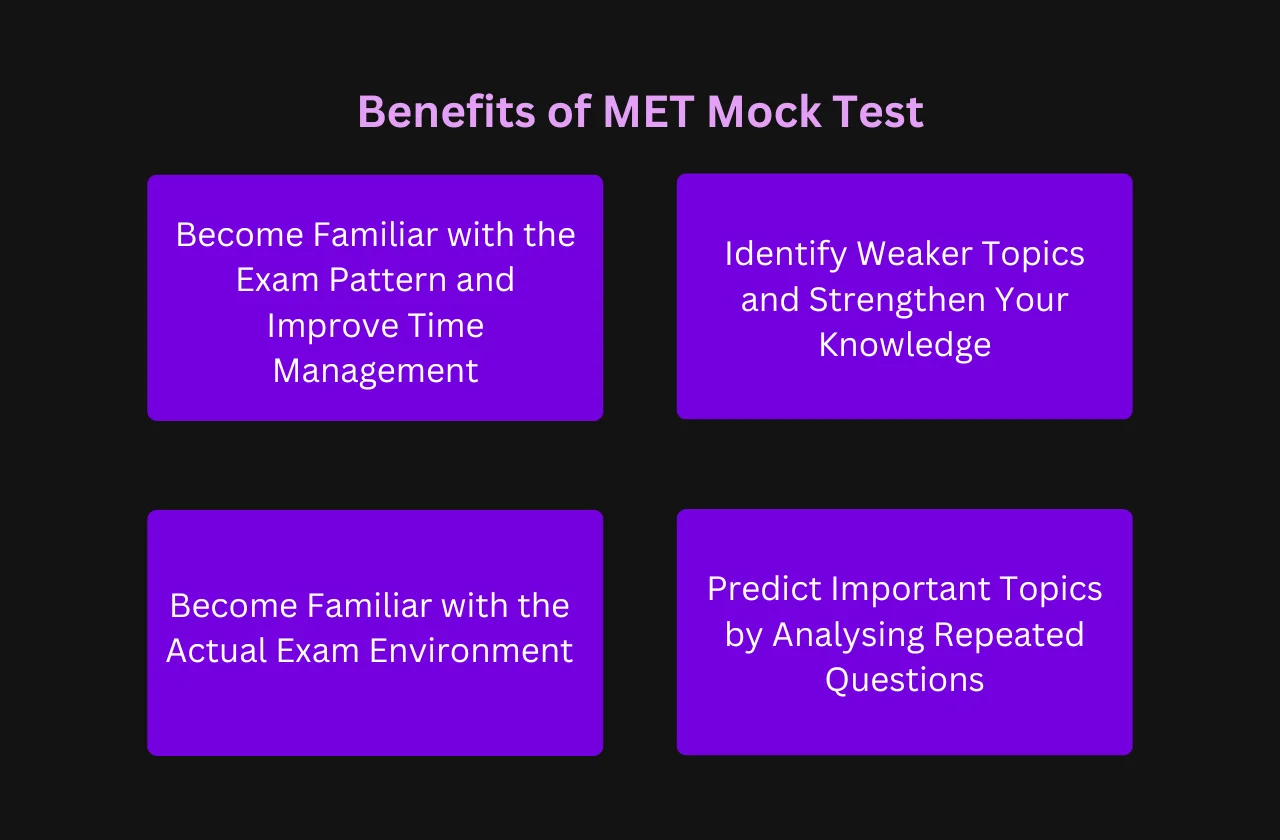 Benefits of MET Mock Test

Become Familiar with the Exam Pattern and Improve Time Management

Identify Weaker Topics and Strengthen Your Knowledge

Become Familiar with the Actual Exam Environment

Predict Important Topics by Analysing Repeated Questions